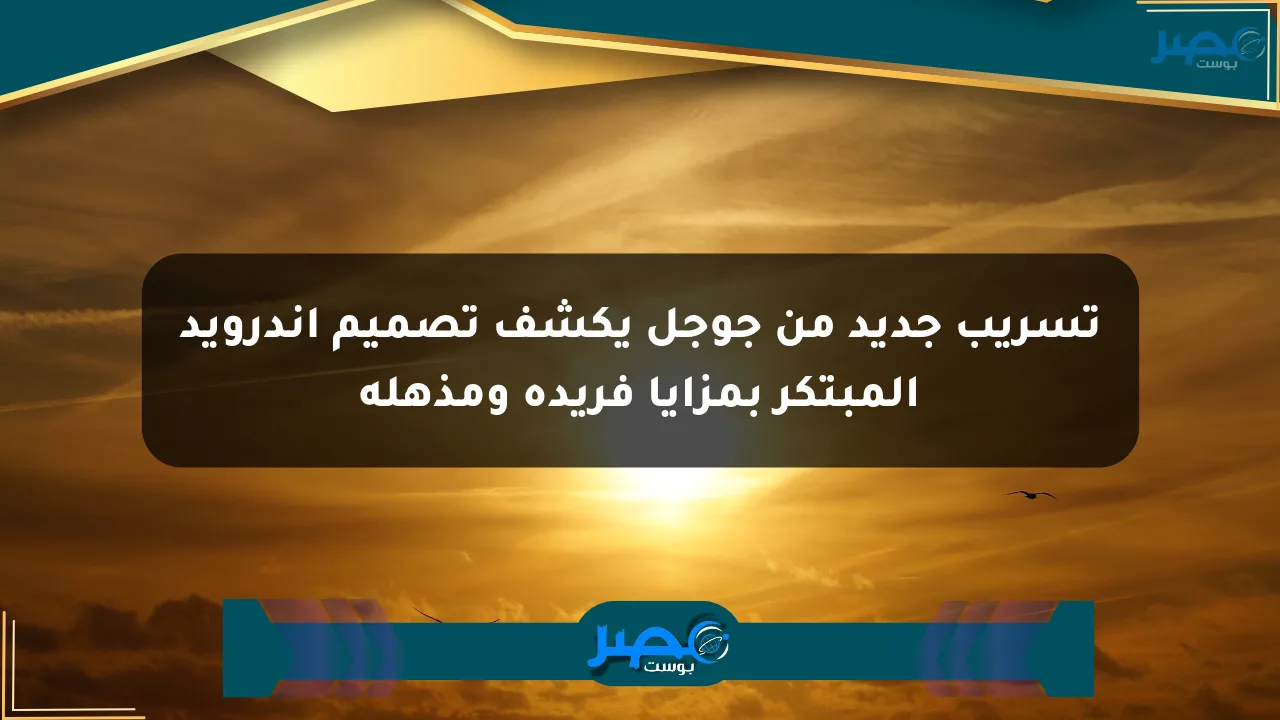 مصر بوست

تسريب جديد من جوجل يكشف تصميم اندرويد المبتكر بمزايا فريده ومذهله

مصر بوست